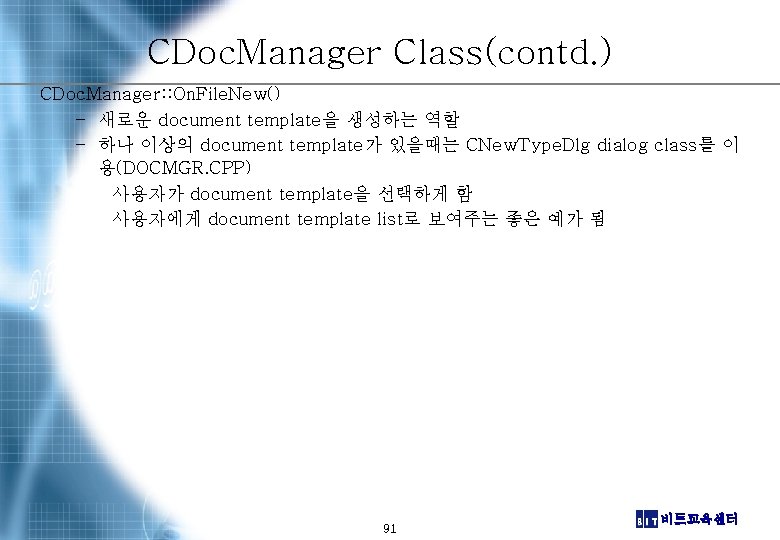 CDocManager Class(contd.)

CDocManager::OnFileNew()

– 새로운 document template을 생성하는 역할

– 하나 이상의 document template가 있을때는 CNewTypeDlg dialog class를 이용(DOCMGR.CPP)

사용자가 document template을 선택하게 함

사용자에게 document template list로 보여주는 좋은 예가 됨

91

BIT 비트교육센터